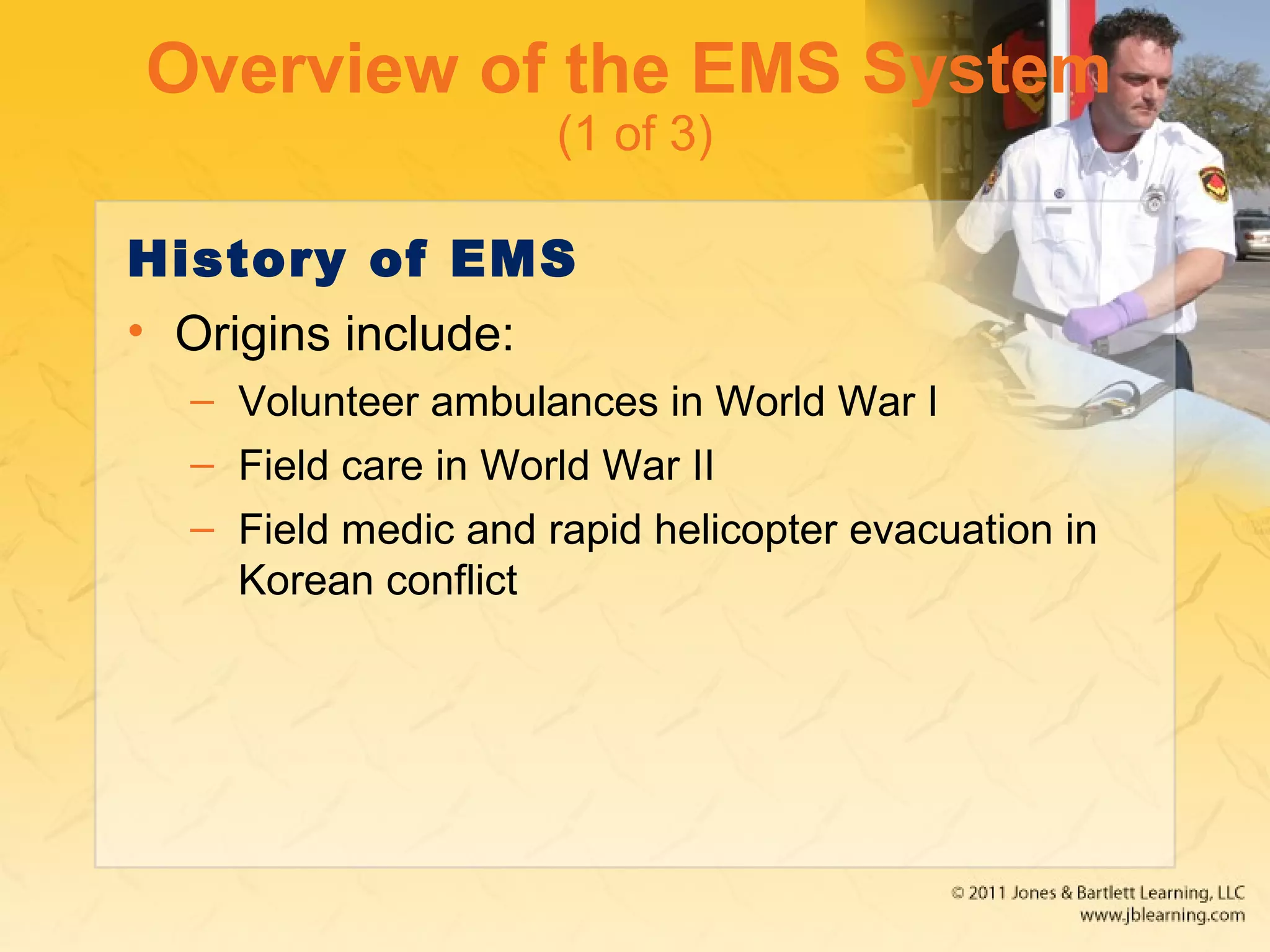 Overview of the EMS System
(1 of 3)

History of EMS

• Origins include:
– Volunteer ambulances in World War I
– Field care in World War II
– Field medic and rapid helicopter evacuation in Korean conflict

© 2011 Jones & Bartlett Learning, LLC
www.jblearning.com